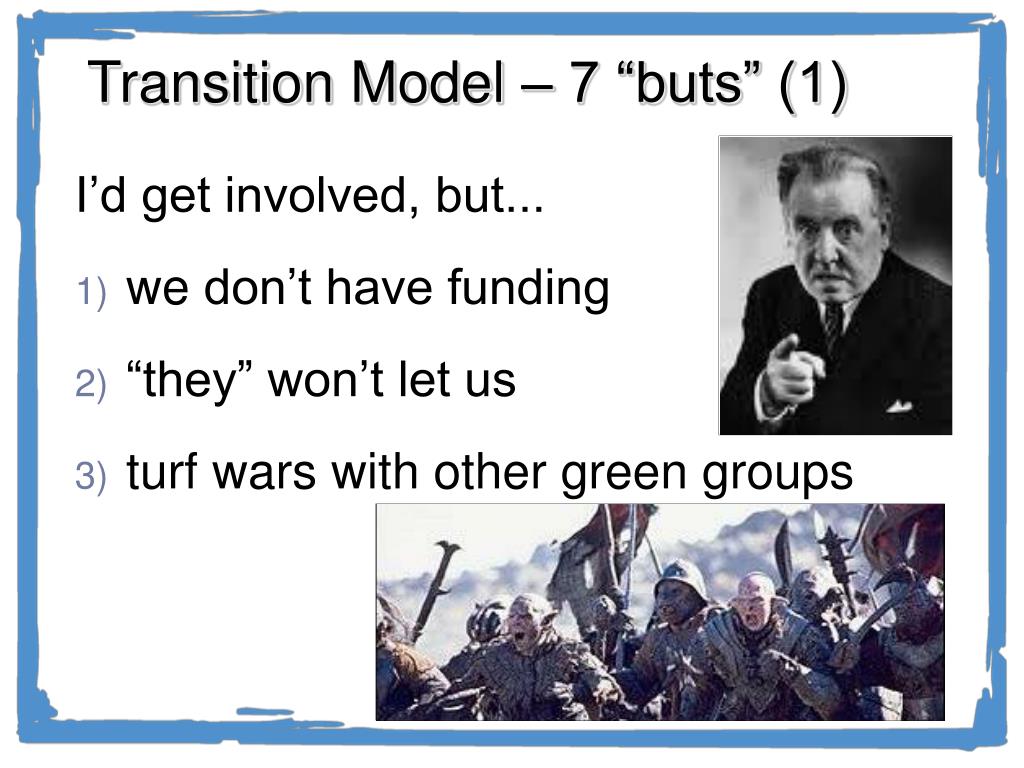 Transition Model – 7 “buts” (1)

I’d get involved, but...

1) we don’t have funding

2) “they” won’t let us

3) turf wars with other green groups